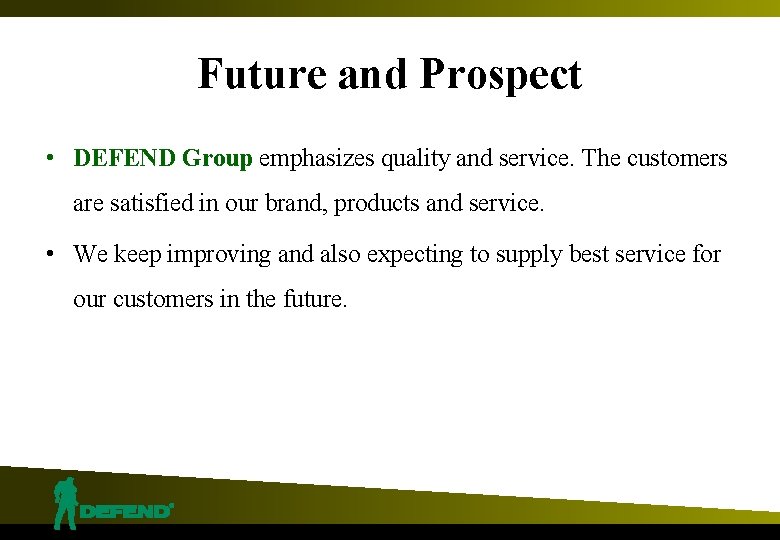 Future and Prospect

• DEFEND Group emphasizes quality and service. The customers are satisfied in our brand, products and service.

• We keep improving and also expecting to supply best service for our customers in the future.

DEFEND